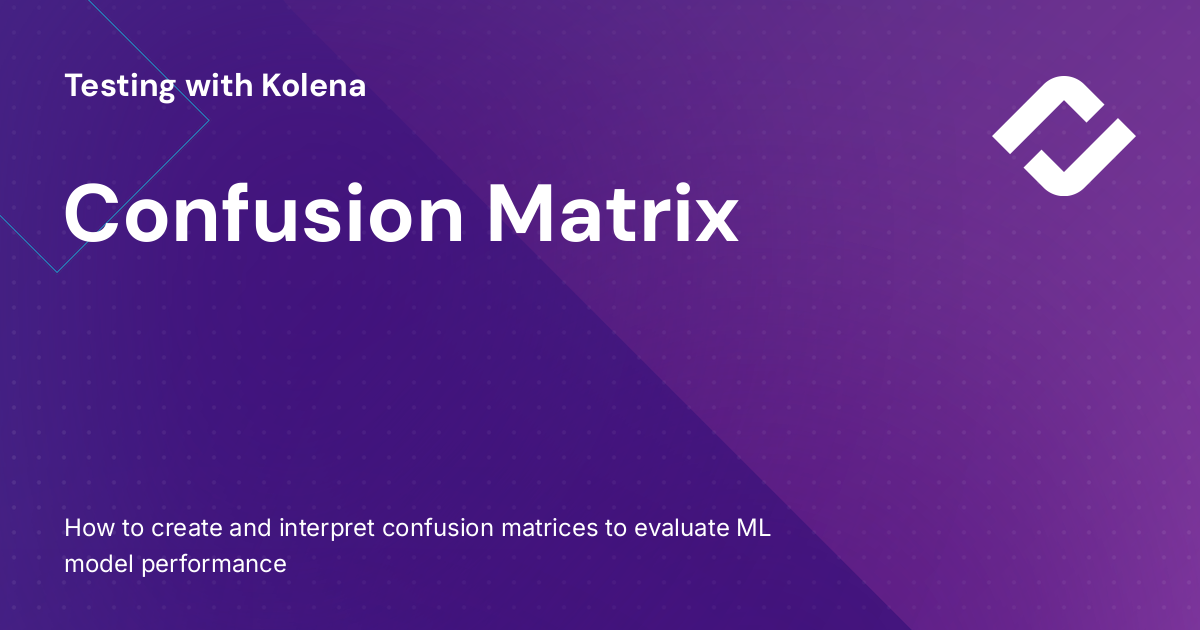 Testing with Kolena

Confusion Matrix

How to create and interpret confusion matrices to evaluate ML model performance